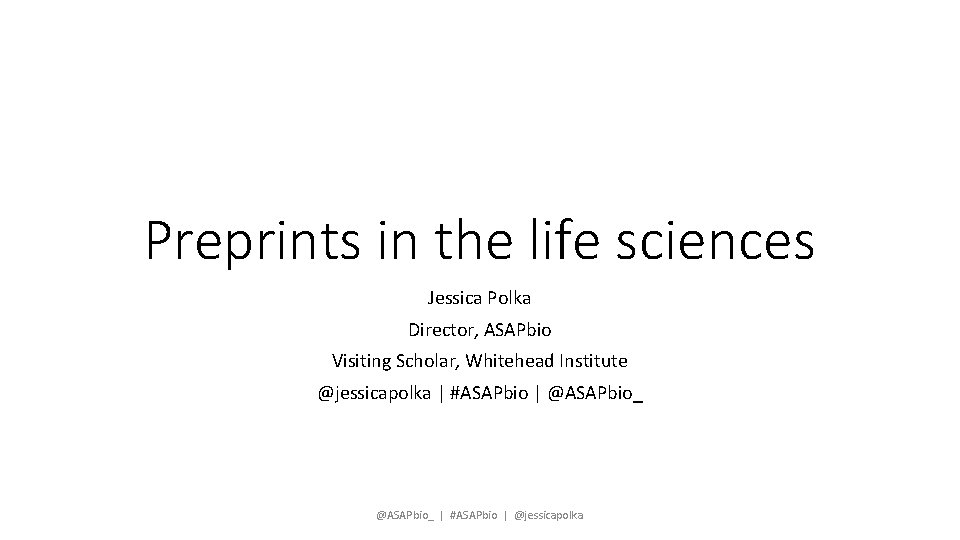 Preprints in the life sciences

Jessica Polka
Director, ASAPbio
Visiting Scholar, Whitehead Institute
@jessicapolka | #ASAPbio | @ASAPbio_

@ASAPbio_ | #ASAPbio | @jessicapolka